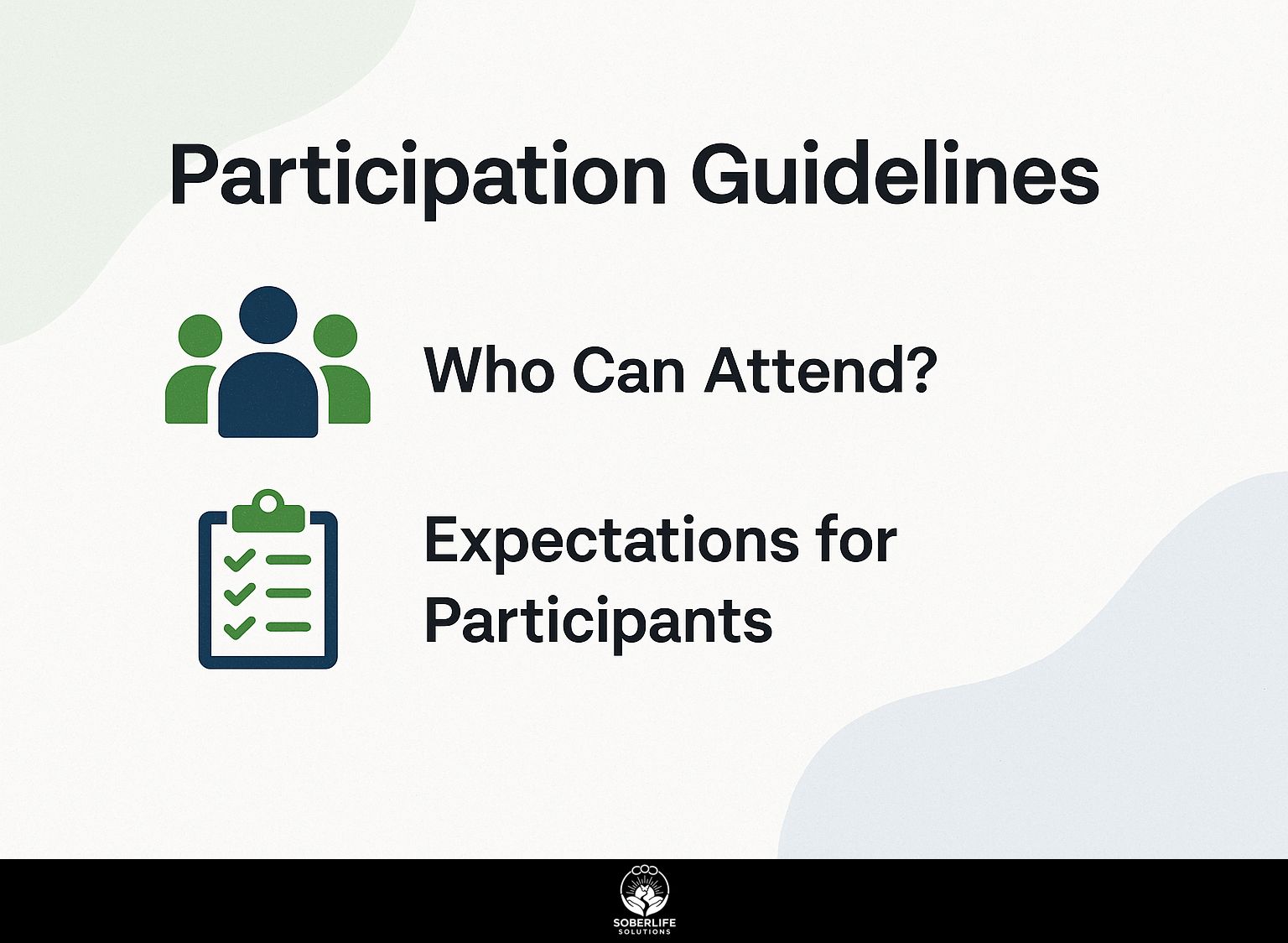 Participation Guidelines

Who Can Attend?

Expectations for Participants

SOBERLIFE
SOLUTIONS